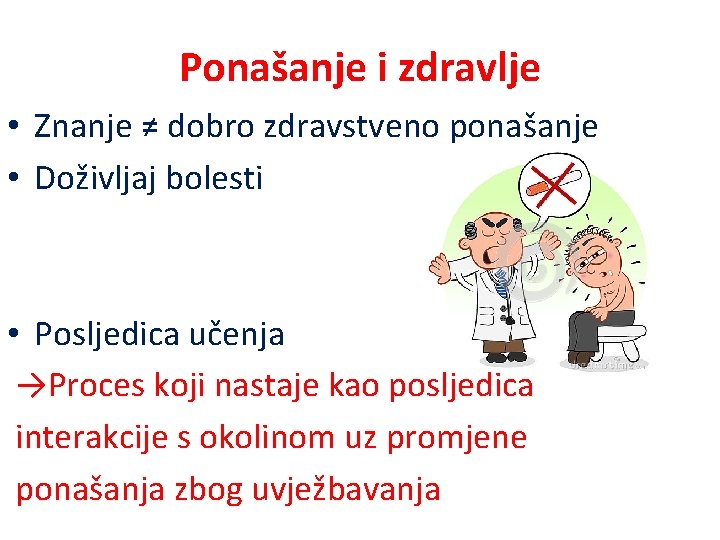 Ponašanje i zdravlje

• Znanje ≠ dobro zdravstveno ponašanje
• Doživljaj bolesti

• Posljedica učenja
→Proces koji nastaje kao posljedica interakcije s okolinom uz promjene ponašanja zbog uvježbavanja